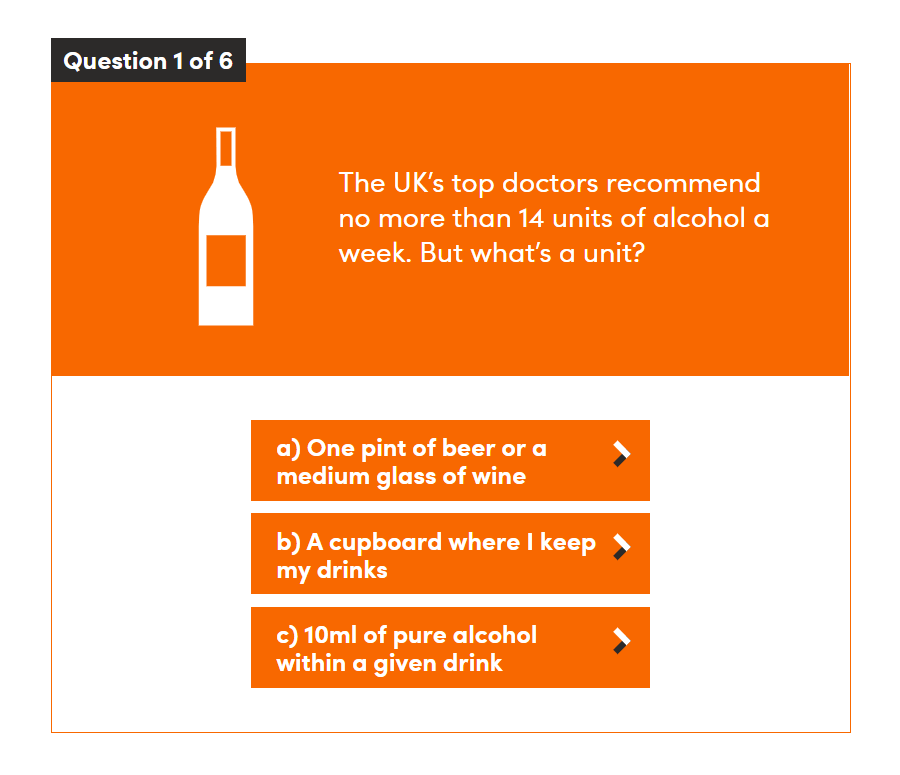 Question 1 of 6

The UK's top doctors recommend no more than 14 units of alcohol a week. But what's a unit?

a) One pint of beer or a medium glass of wine

b) A cupboard where I keep my drinks

c) 10ml of pure alcohol within a given drink